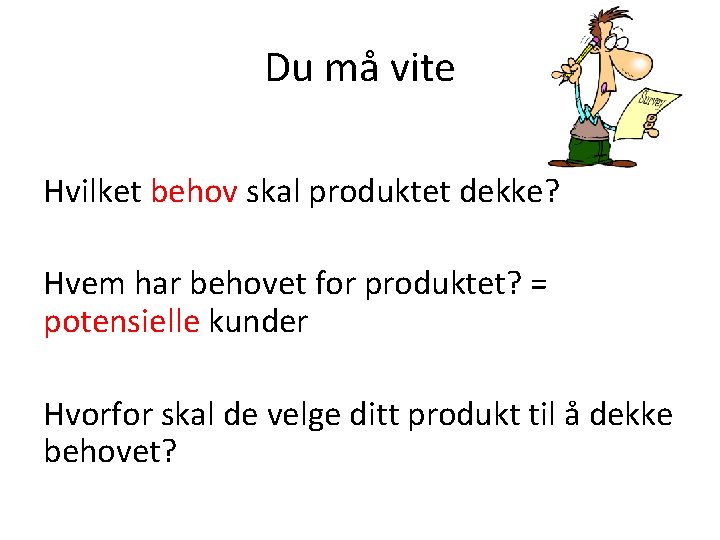 Du må vite

Survey

Hvilket behov skal produktet dekke?

Hvem har behovet for produktet? = potensielle kunder

Hvorfor skal de velge ditt produkt til å dekke behovet?